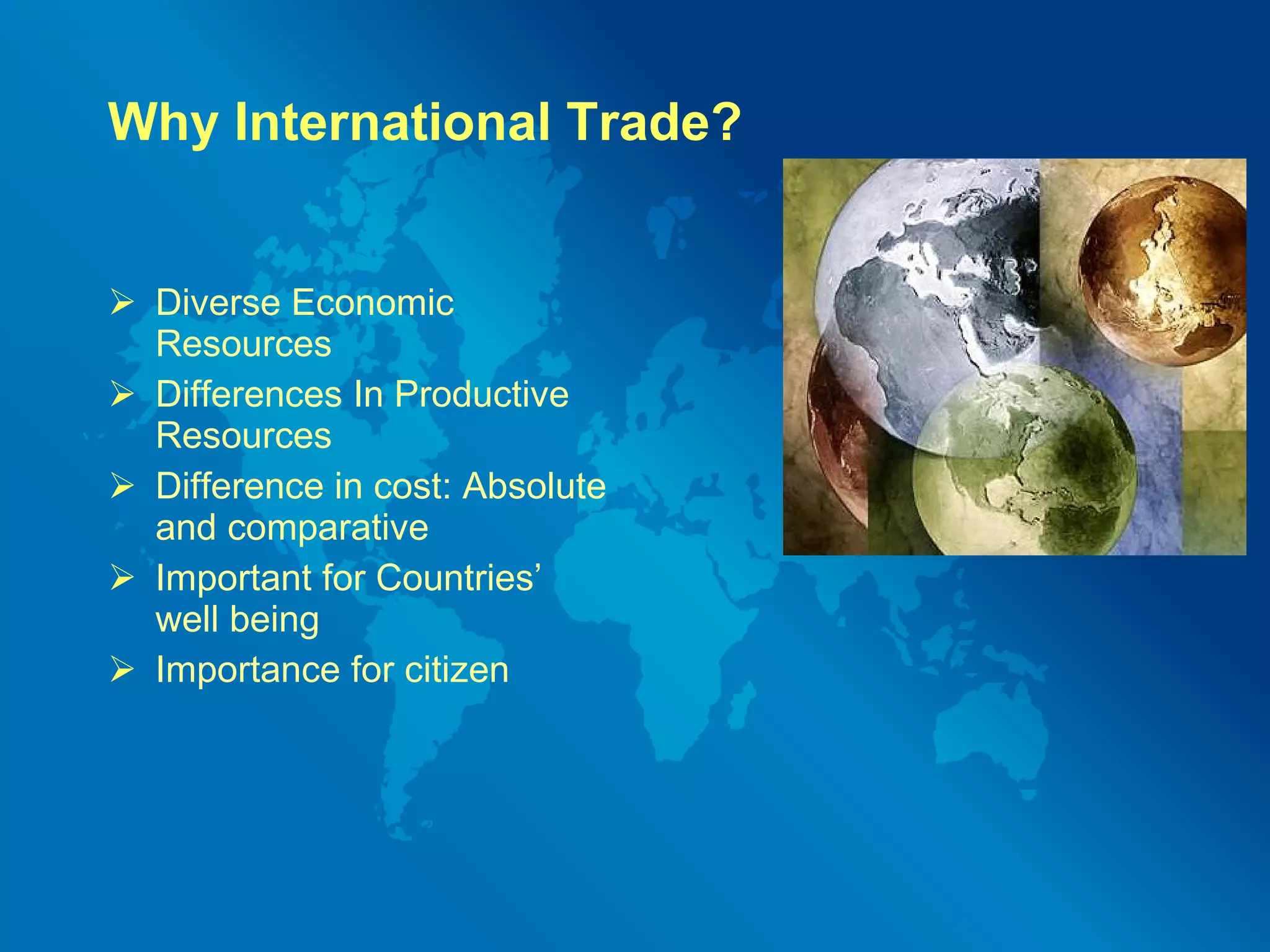 Why International Trade?

➢ Diverse Economic Resources
➢ Differences In Productive Resources
➢ Difference in cost: Absolute and comparative
➢ Important for Countries' well being
➢ Importance for citizen